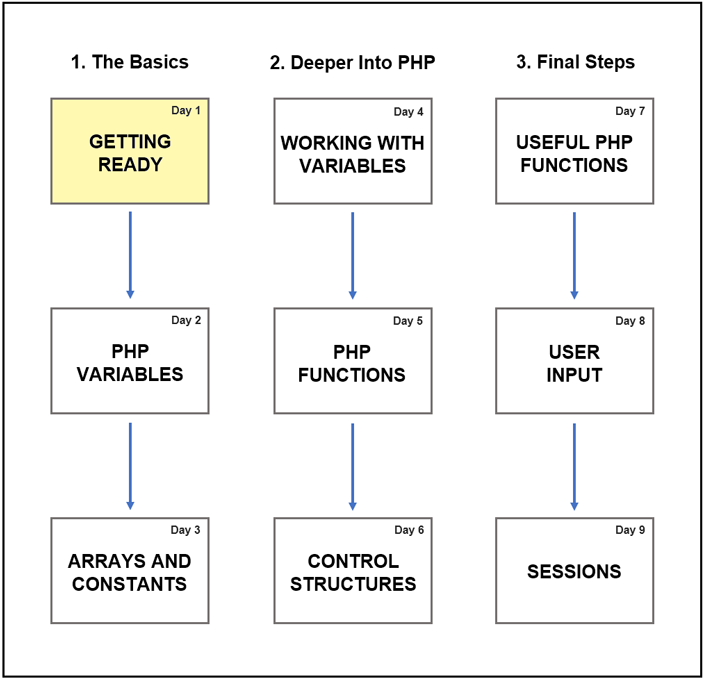 1. The Basics

Day 1
GETTING READY

Day 2
PHP VARIABLES

Day 3
ARRAYS AND CONSTANTS

2. Deeper Into PHP

Day 4
WORKING WITH VARIABLES

Day 5
PHP FUNCTIONS

Day 6
CONTROL STRUCTURES

3. Final Steps

Day 7
USEFUL PHP FUNCTIONS

Day 8
USER INPUT

Day 9
SESSIONS